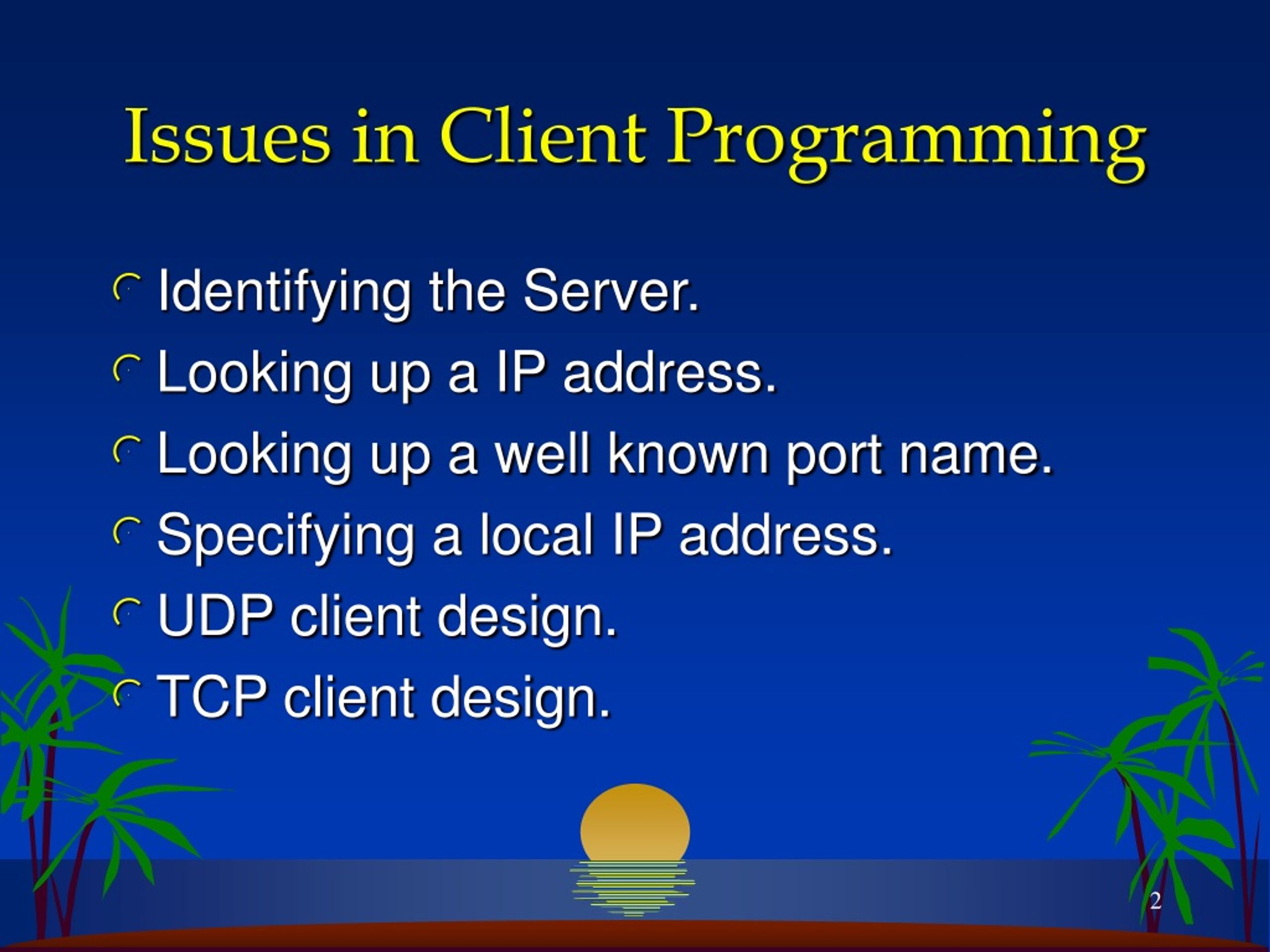 Issues in Client Programming

Identifying the Server.
Looking up a IP address.
Looking up a well known port name.
Specifying a local IP address.
UDP client design.
TCP client design.

2